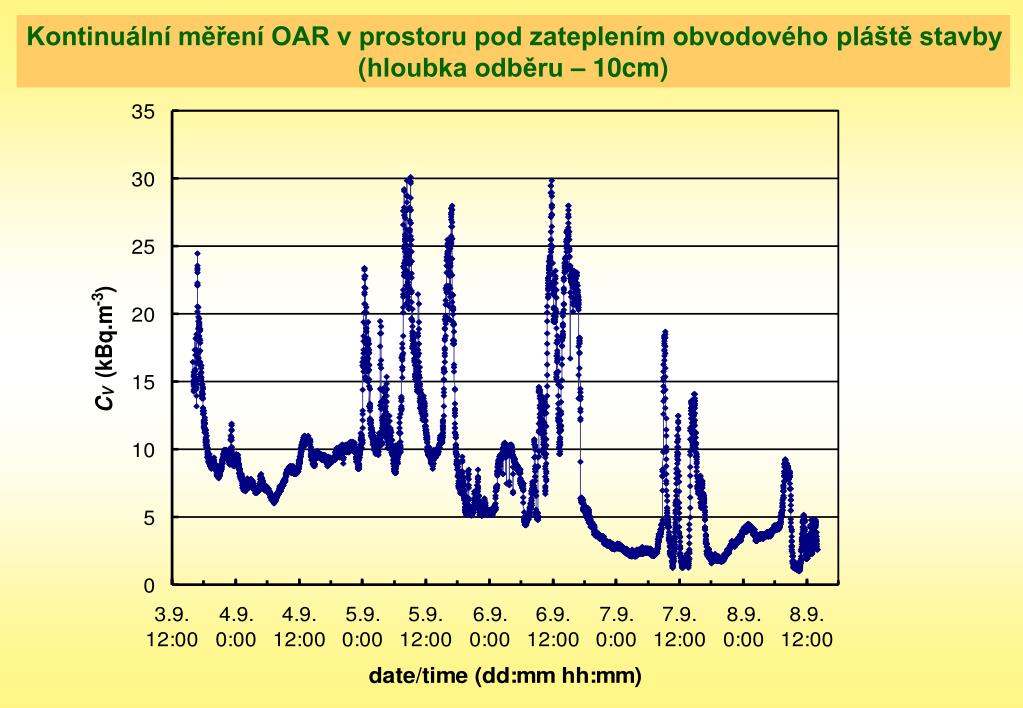 Kontinuální měření OAR v prostoru pod zateplením obvodového pláště stavby (hloubka odběru – 10cm)

35
30
25
20
15
10
5
0

$C_V$ (kBq.m$^{-3}$)

3.9. 12:00
4.9. 0:00
4.9. 12:00
5.9. 0:00
5.9. 12:00
6.9. 0:00
6.9. 12:00
7.9. 0:00
7.9. 12:00
8.9. 0:00
8.9. 12:00

date/time (dd:mm hh:mm)